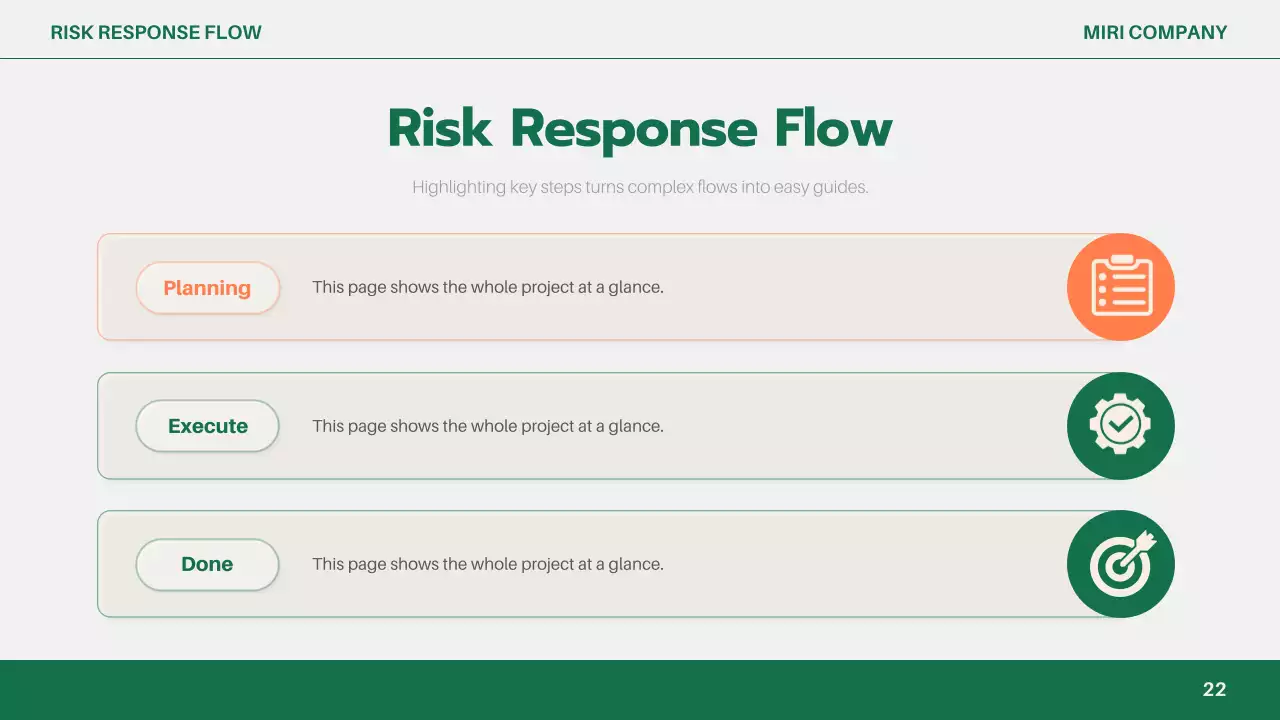 RISK RESPONSE FLOW

MIRI COMPANY

Risk Response Flow

Highlighting key steps turns complex flows into easy guides.

Planning

This page shows the whole project at a glance.

Execute

This page shows the whole project at a glance.

Done

This page shows the whole project at a glance.

22